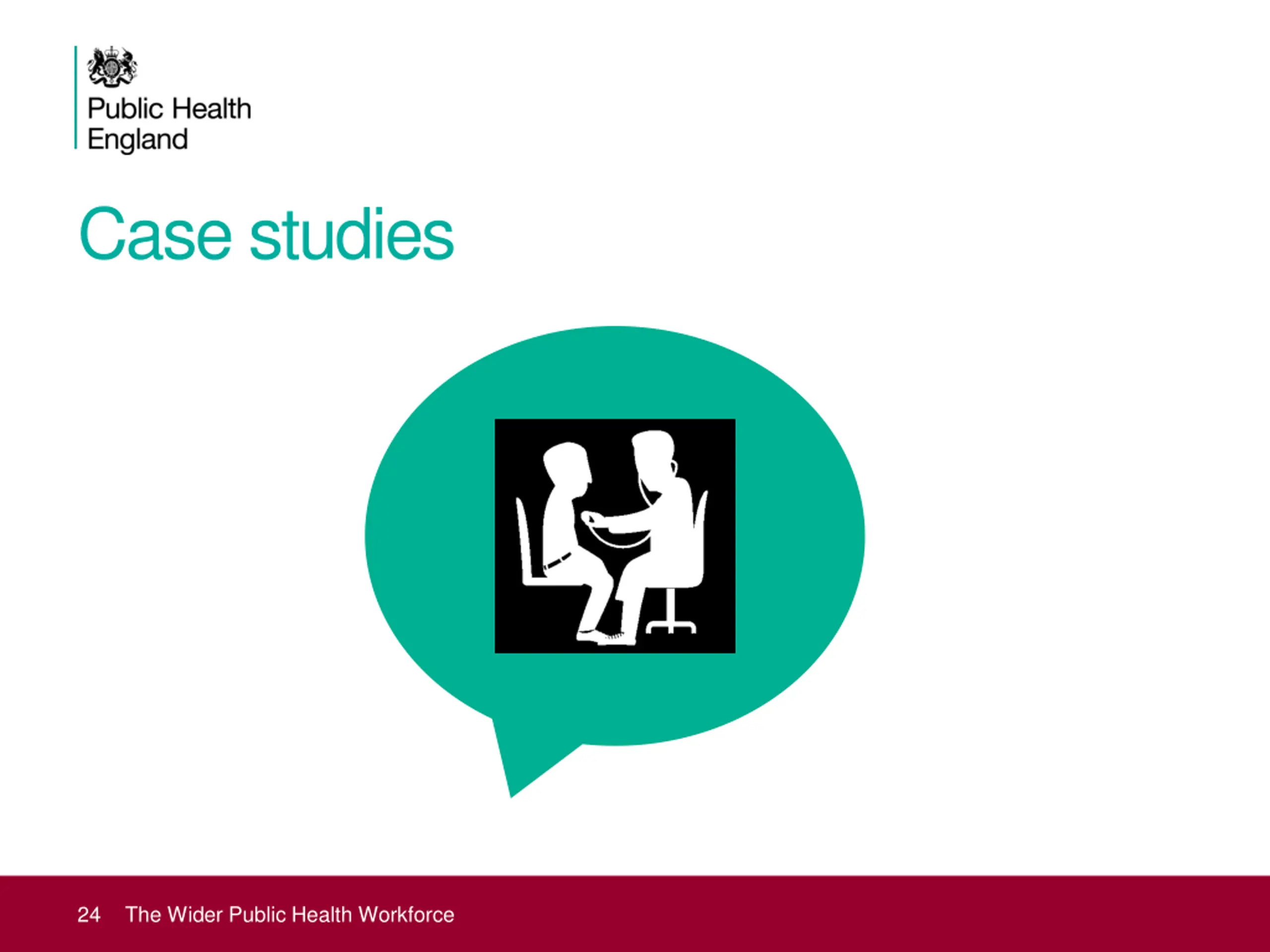 Public Health
England

Case studies

24 The Wider Public Health Workforce